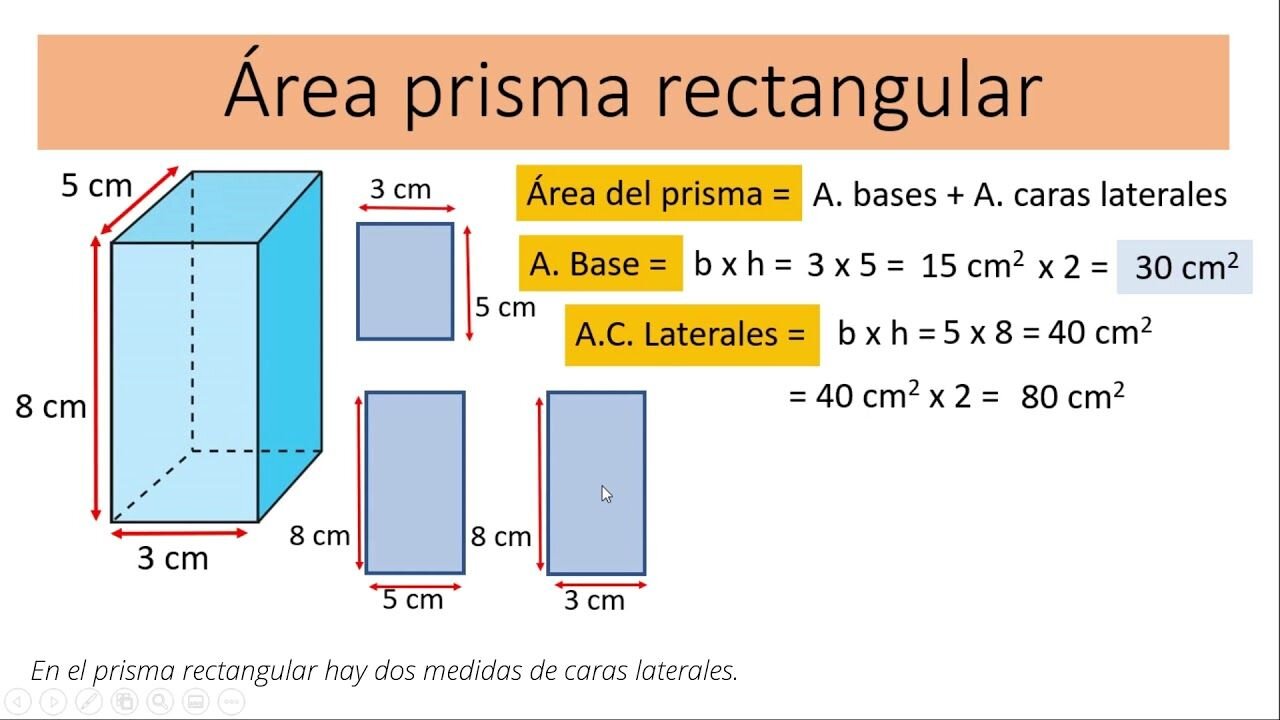 Área prisma rectangular

5 cm

8 cm

3 cm

3 cm

5 cm

8 cm

5 cm

8 cm

3 cm

Área del prisma = A. bases + A. caras laterales

A. Base = b x h = 3 x 5 = 15 $cm^2$ x 2 = 30 $cm^2$

A.C. Laterales = b x h = 5 x 8 = 40 $cm^2$

= 40 $cm^2$ x 2 = 80 $cm^2$

En el prisma rectangular hay dos medidas de caras laterales.